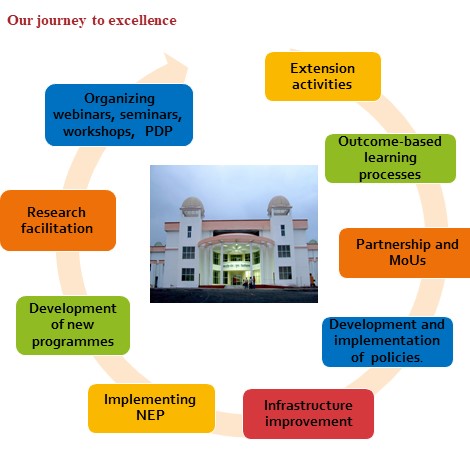 Our journey to excellence

Extension activities

Outcome-based learning processes

Partnership and MoUs

Development and implementation of policies.

Infrastructure improvement

Implementing NEP

Development of new programmes

Research facilitation

Organizing webinars, seminars, workshops, PDP